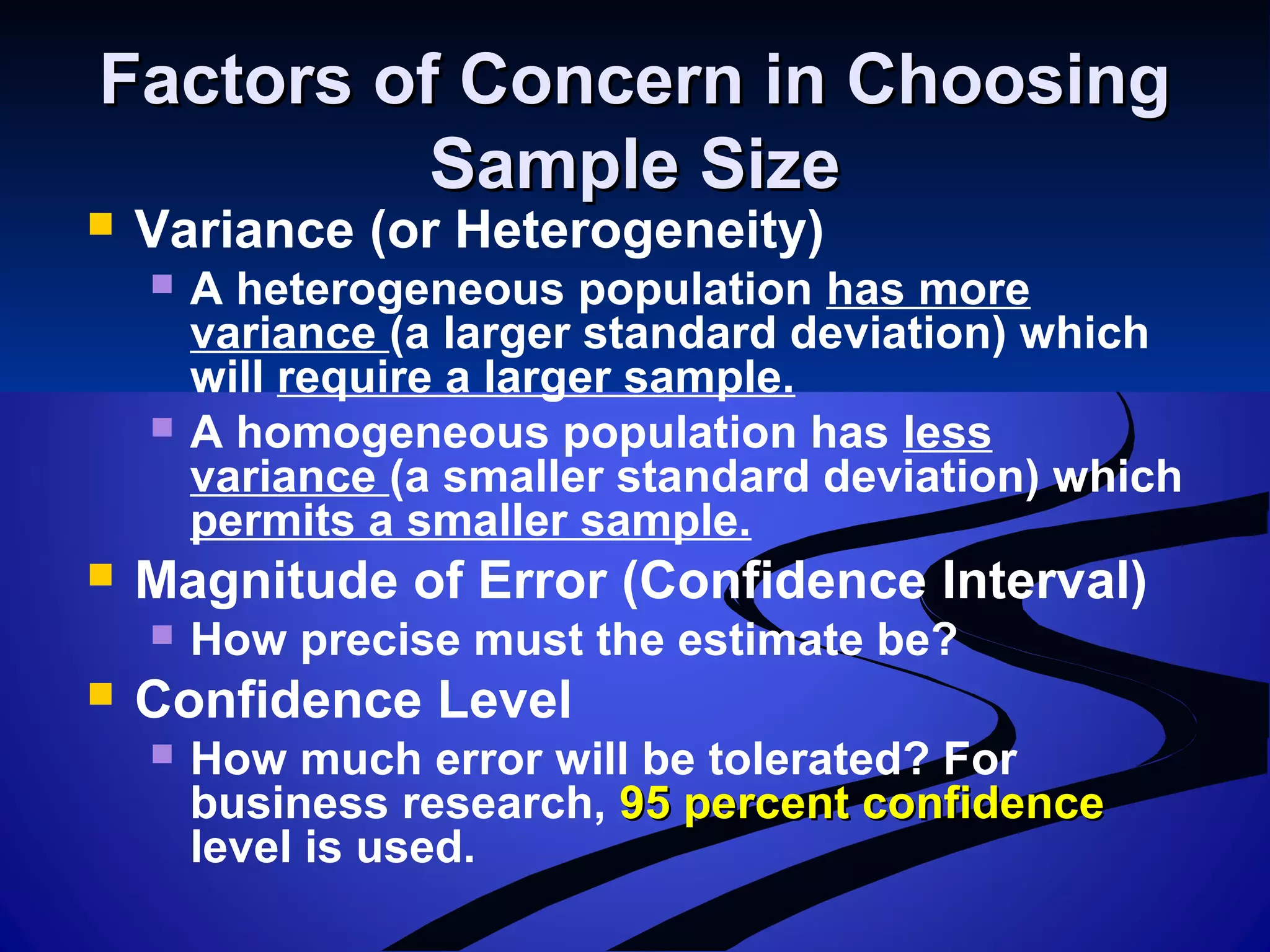 Factors of Concern in Choosing Sample Size

Variance (or Heterogeneity)

A heterogeneous population has more variance (a larger standard deviation) which will require a larger sample.

A homogeneous population has less variance (a smaller standard deviation) which permits a smaller sample.

Magnitude of Error (Confidence Interval)

How precise must the estimate be?

Confidence Level

How much error will be tolerated? For business research, 95 percent confidence level is used.